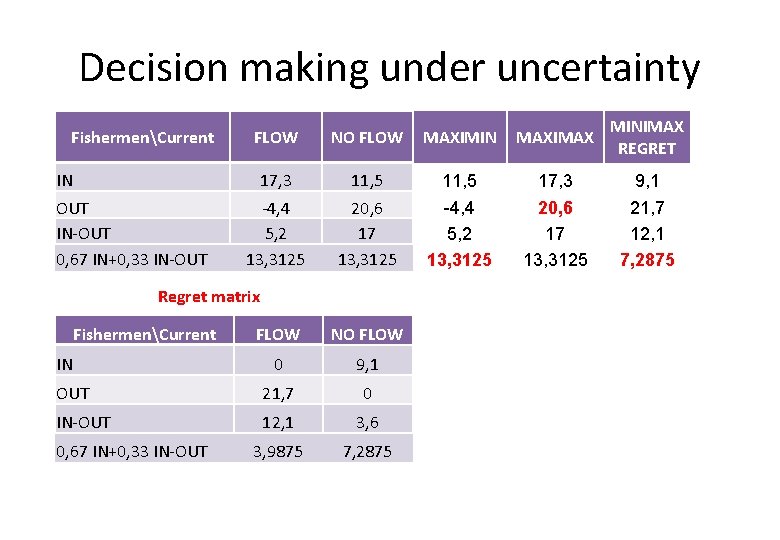 Decision making under uncertainty

| Fishermen\Current | FLOW | NO FLOW | MAXIMIN | MAXIMAX | MINIMAX REGRET |
|---|---|---|---|---|---|
| IN | 17,3 | 11,5 | 11,5 | 17,3 | 9,1 |
| OUT | -4,4 | 20,6 | -4,4 | 20,6 | 21,7 |
| IN-OUT | 5,2 | 17 | 5,2 | 17 | 12,1 |
| 0,67 IN+0,33 IN-OUT | 13,3125 | 13,3125 | 13,3125 | 13,3125 | 7,2875 |

Regret matrix

| Fishermen\Current | FLOW | NO FLOW |
|---|---|---|
| IN | 0 | 9,1 |
| OUT | 21,7 | 0 |
| IN-OUT | 12,1 | 3,6 |
| 0,67 IN+0,33 IN-OUT | 3,9875 | 7,2875 |